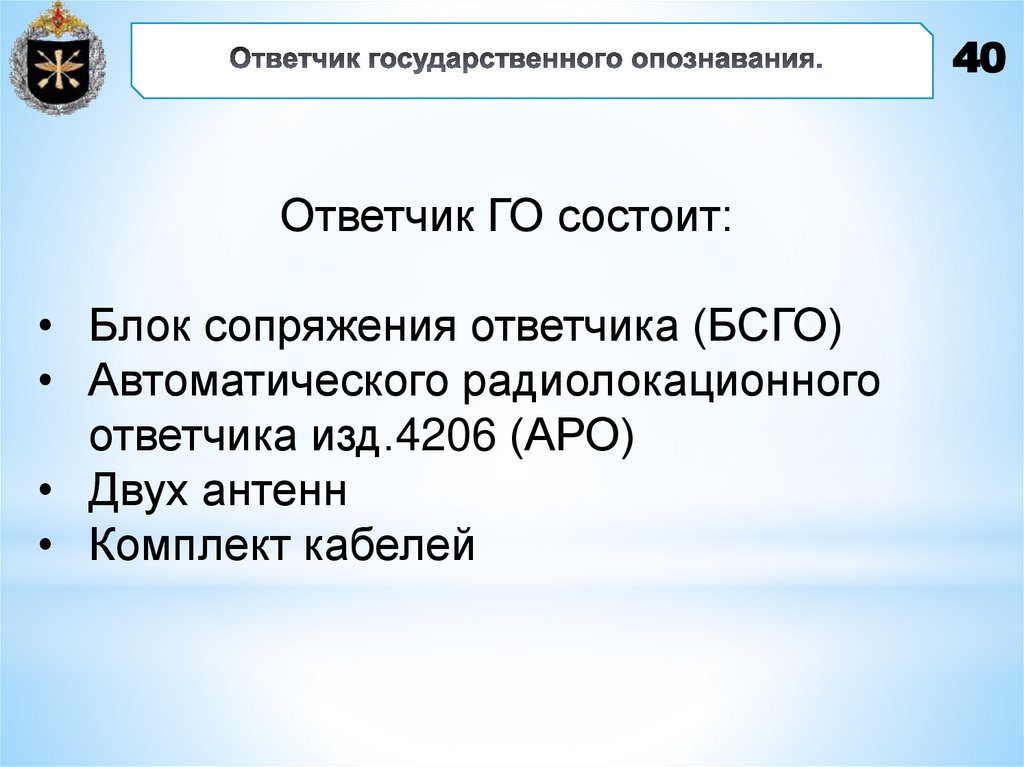 Ответчик государственного опознавания.

40

Ответчик ГО состоит:

• Блок сопряжения ответчика (БСГО)
• Автоматического радиолокационного ответчика изд.4206 (АРО)
• Двух антенн
• Комплект кабелей